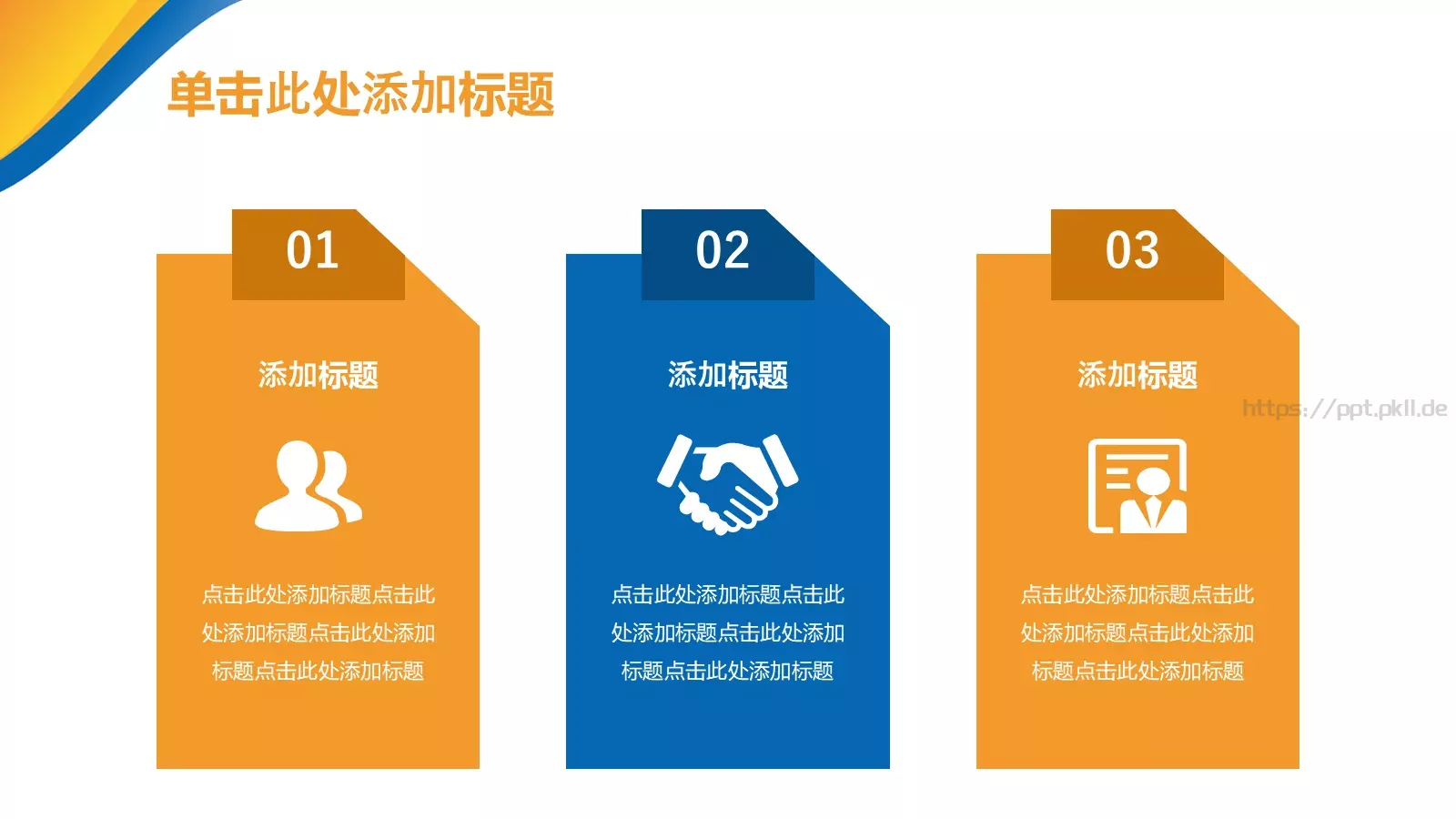 单击此处添加标题

01

添加标题

点击此处添加标题点击此处添加标题点击此处添加标题点击此处添加标题

02

添加标题

点击此处添加标题点击此处添加标题点击此处添加标题点击此处添加标题

03

添加标题

https://ppt.pkll.de

点击此处添加标题点击此处添加标题点击此处添加标题点击此处添加标题